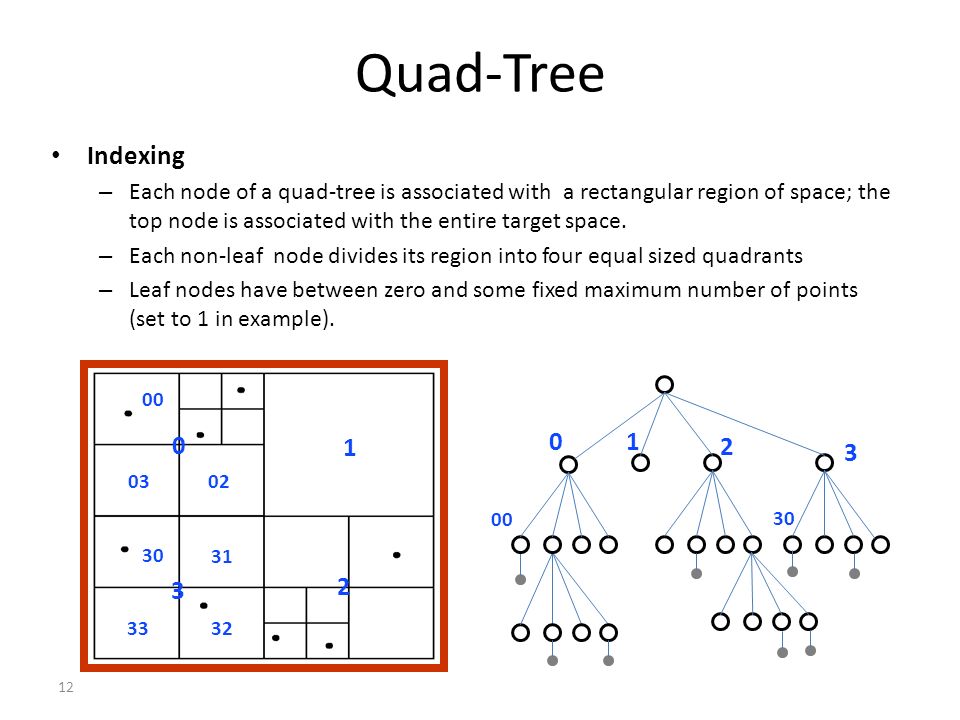 Quad-Tree

• **Indexing**
 – Each node of a quad-tree is associated with a rectangular region of space; the top node is associated with the entire target space.
 – Each non-leaf node divides its region into four equal sized quadrants
 – Leaf nodes have between zero and some fixed maximum number of points (set to 1 in example).

00
0
1
03
02
30
31
3
2
33
32

0
1
2
3
00
30

12